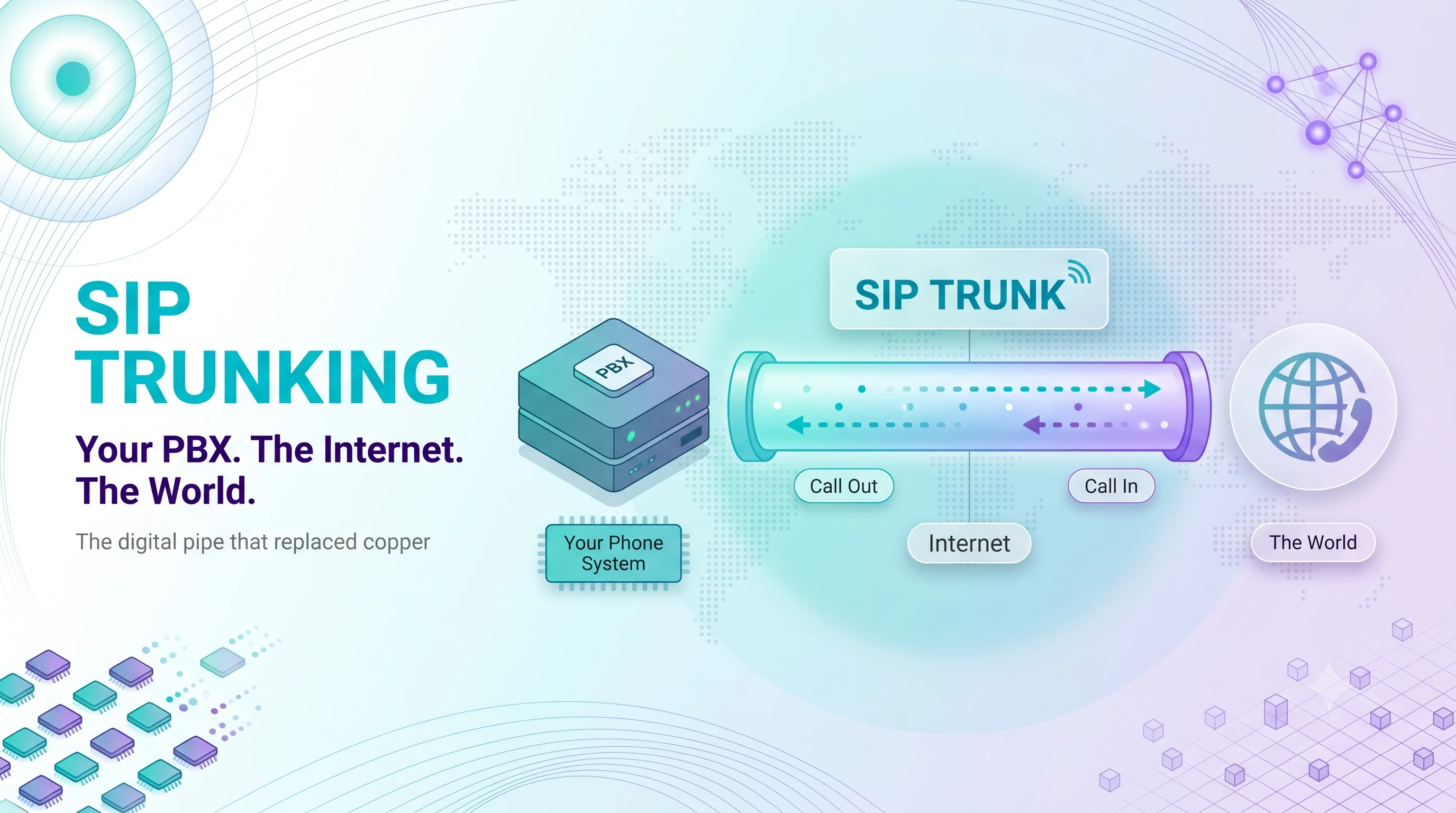 SIP TRUNKING

Your PBX. The Internet. The World.

The digital pipe that replaced copper

PBX

Your Phone System

SIP TRUNK

Call Out

Call In

Internet

The World